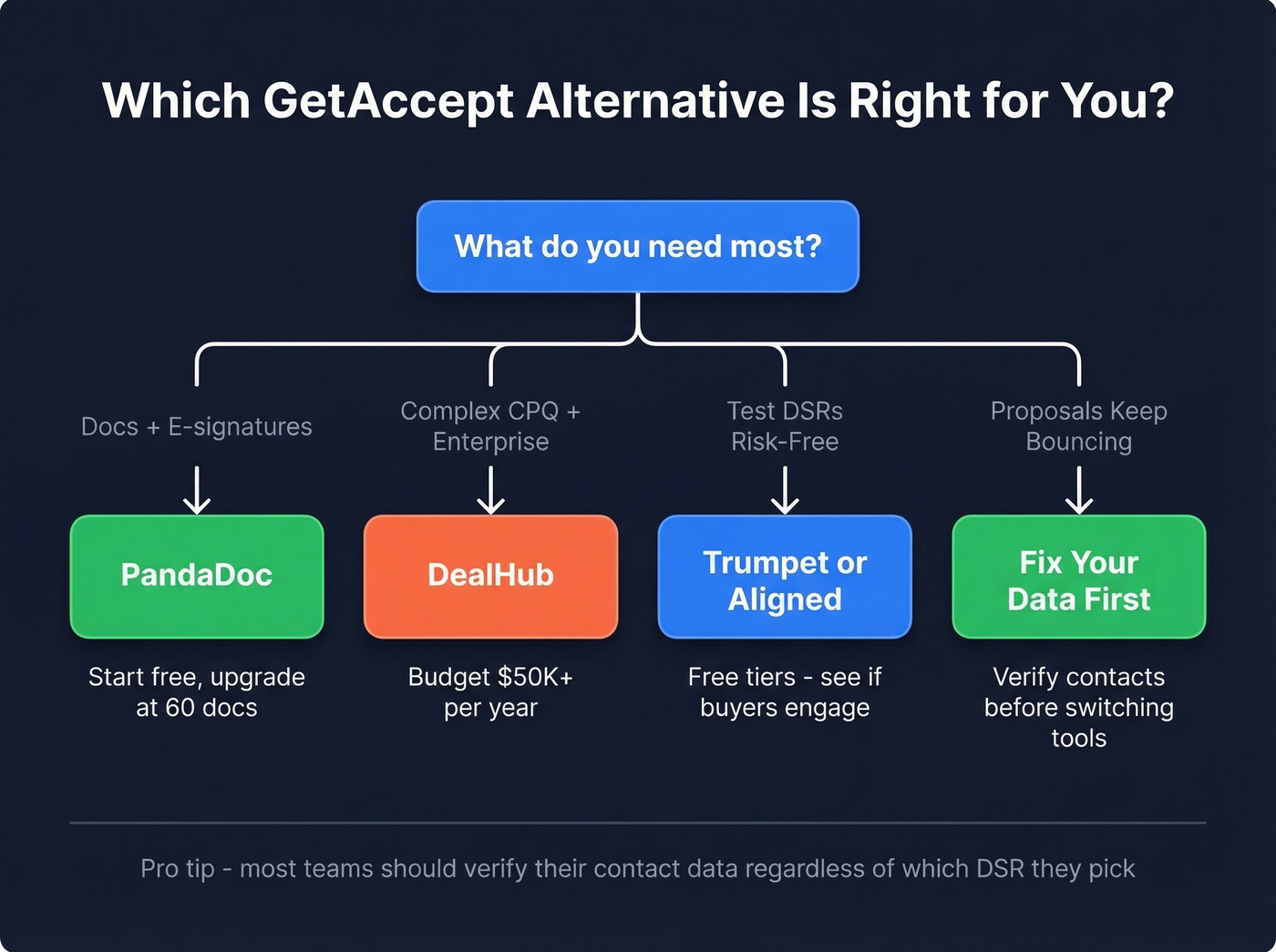 Which GetAccept Alternative Is Right for You?

What do you need most?

Docs + E-signatures

PandaDoc

Start free, upgrade at 60 docs

Complex CPQ + Enterprise

DealHub

Budget \$50K+ per year

Test DSRs Risk-Free

Trumpet or Aligned

Free tiers - see if buyers engage

Proposals Keep Bouncing

Fix Your Data First

Verify contacts before switching tools

Pro tip - most teams should verify their contact data regardless of which DSR they pick